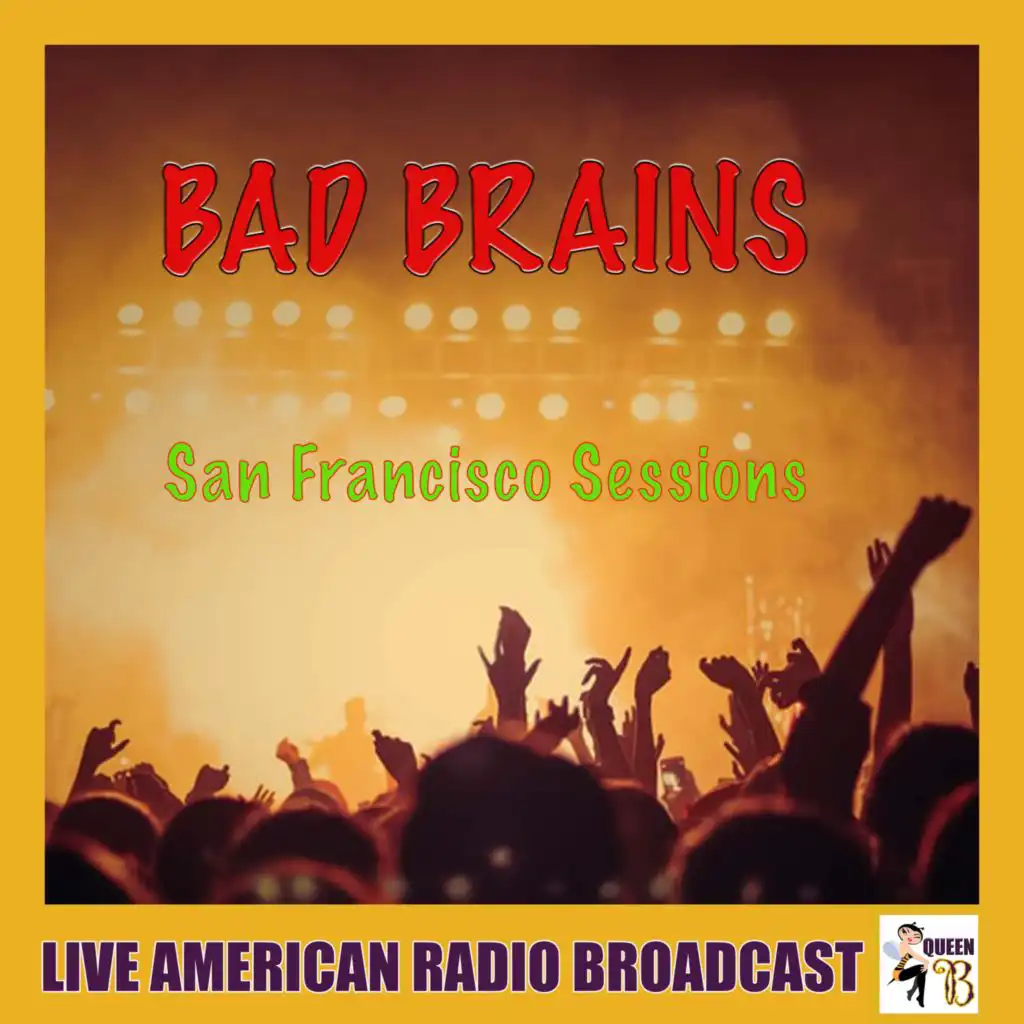 BAD BRAINS

San Francisco Sessions

LIVE AMERICAN RADIO BROADCAST

QUEEN B